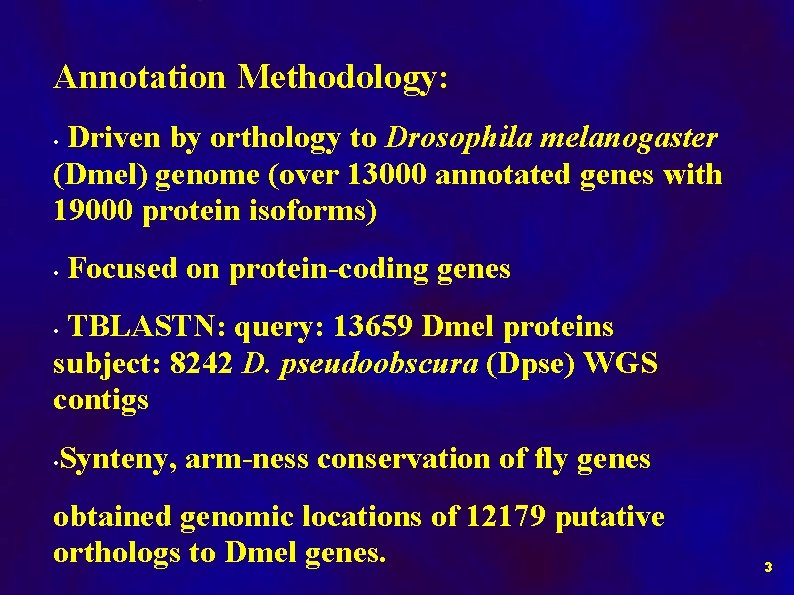 Annotation Methodology:

• Driven by orthology to Drosophila melanogaster (Dmel) genome (over 13000 annotated genes with 19000 protein isoforms)

• Focused on protein-coding genes

• TBLASTN: query: 13659 Dmel proteins subject: 8242 D. pseudoobscura (Dpse) WGS contigs

•Synteny, arm-ness conservation of fly genes

obtained genomic locations of 12179 putative orthologs to Dmel genes.

3